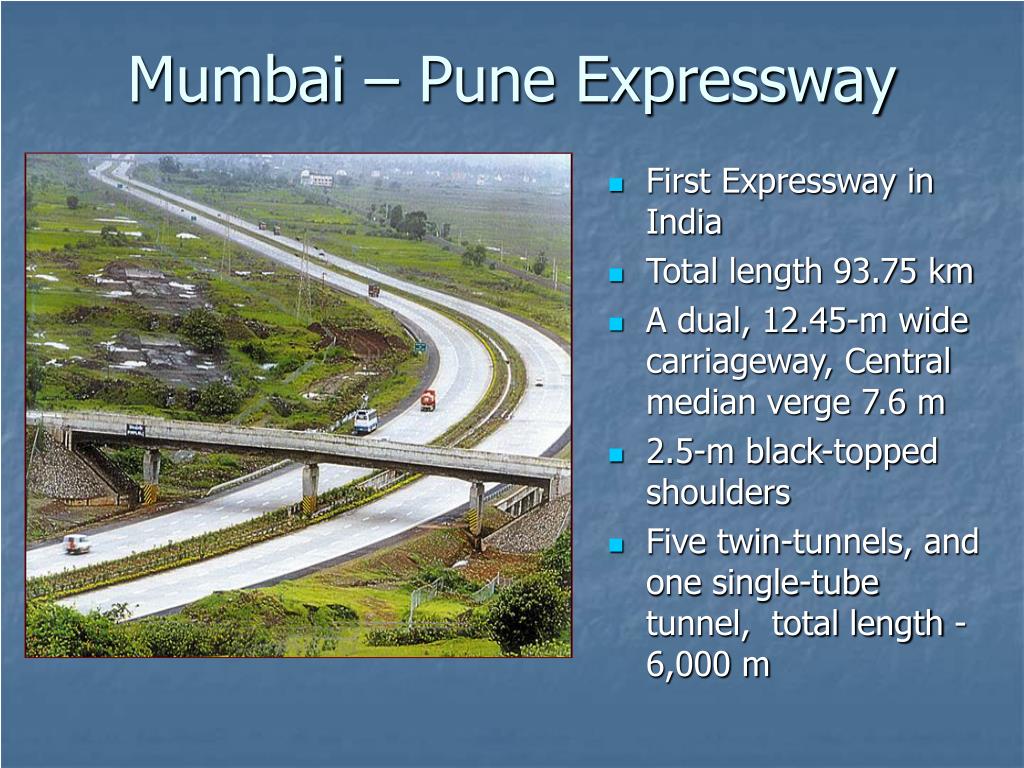 Mumbai – Pune Expressway

- First Expressway in India
- Total length 93.75 km
- A dual, 12.45-m wide carriageway, Central median verge 7.6 m
- 2.5-m black-topped shoulders
- Five twin-tunnels, and one single-tube tunnel, total length - 6,000 m